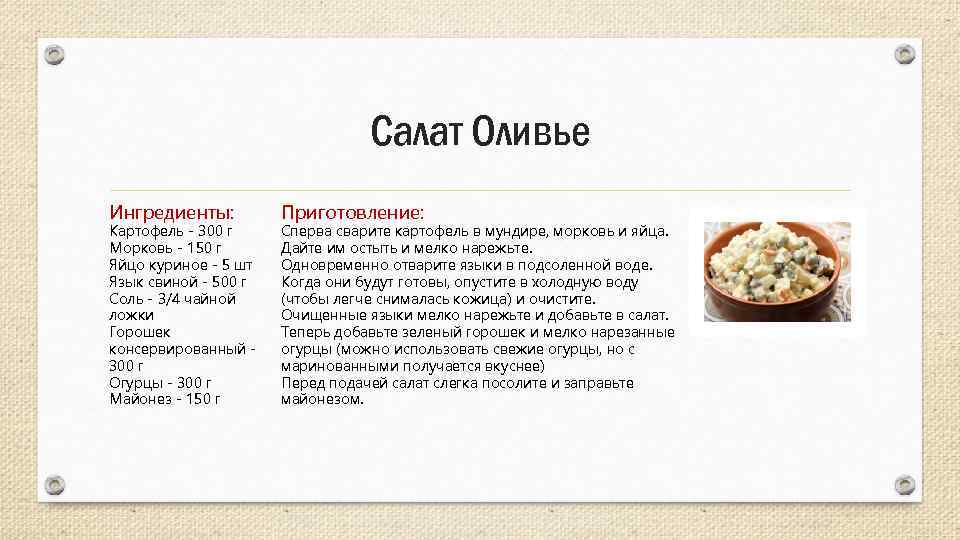 Салат Оливье

Ингредиенты:
Картофель - 300 г
Морковь - 150 г
Яйцо куриное - 5 шт
Язык свиной - 500 г
Соль - 3/4 чайной ложки
Горошек консервированный - 300 г
Огурцы - 300 г
Майонез - 150 г

Приготовление:
Сперва сварите картофель в мундире, морковь и яйца. Дайте им остыть и мелко нарежьте.
Одновременно отварите языки в подсоленной воде. Когда они будут готовы, опустите в холодную воду (чтобы легче снималась кожица) и очистите.
Очищенные языки мелко нарежьте и добавьте в салат.
Теперь добавьте зеленый горошек и мелко нарезанные огурцы (можно использовать свежие огурцы, но с маринованными получается вкуснее)
Перед подачей салат слегка посолите и заправьте майонезом.